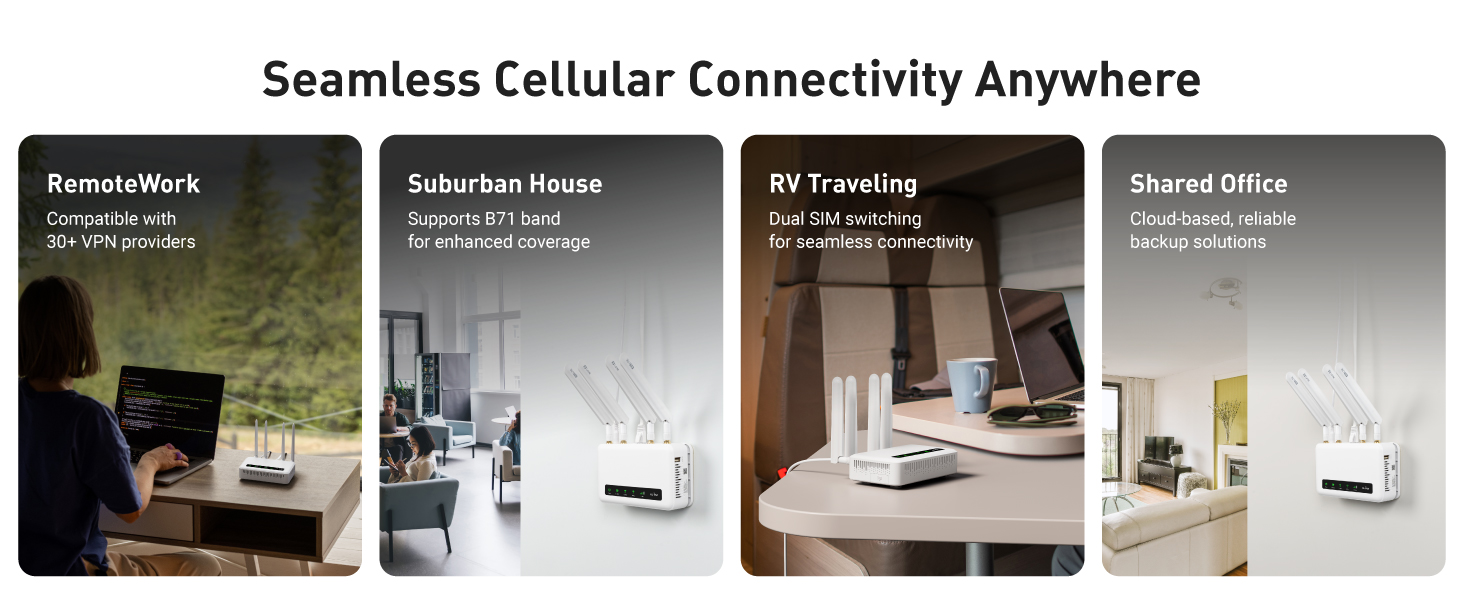 Seamless Cellular Connectivity Anywhere

RemoteWork
Compatible with 30+ VPN providers

Suburban House
Supports B71 band for enhanced coverage

RV Traveling
Dual SIM switching for seamless connectivity

Shared Office
Cloud-based, reliable backup solutions